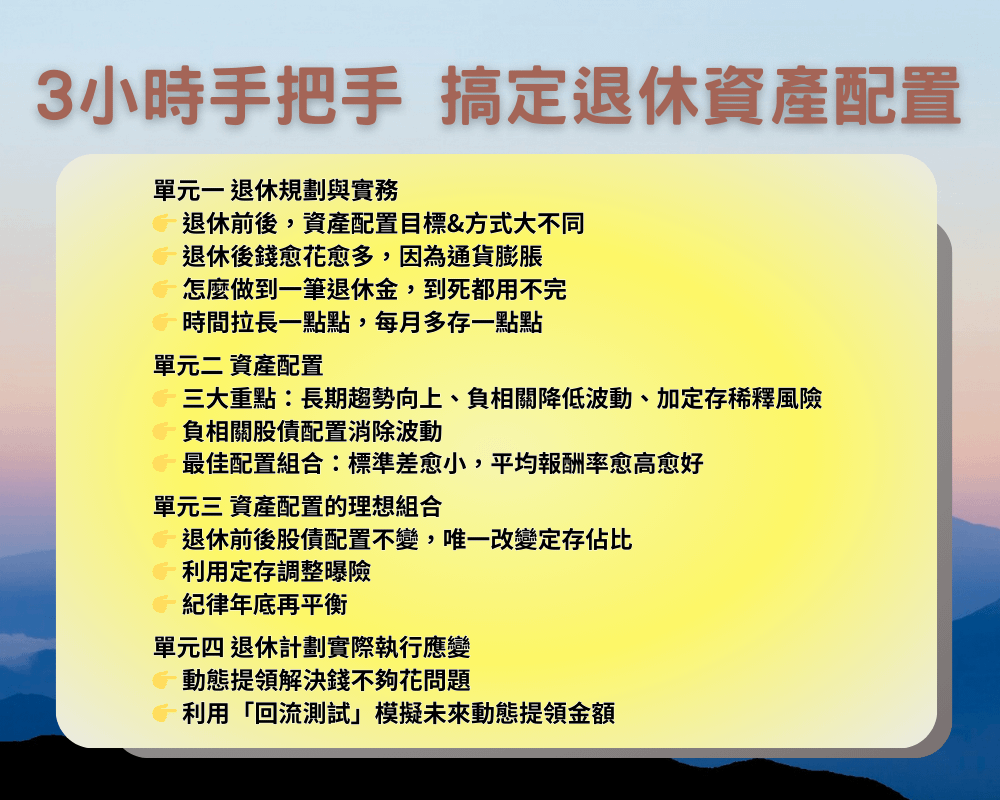 3小時手把手 搞定退休資產配置

單元一 退休規劃與實務
👉 退休前後，資產配置目標&方式大不同
👉 退休後錢愈花愈多，因為通貨膨脹
👉 怎麼做到一筆退休金，到死都用不完
👉 時間拉長一點點，每月多存一點點

單元二 資產配置
👉 三大重點：長期趨勢向上、負相關降低波動、加定存稀釋風險
👉 負相關股債配置消除波動
👉 最佳配置組合：標準差愈小，平均報酬率愈高愈好

單元三 資產配置的理想組合
👉 退休前後股債配置不變，唯一改變定存佔比
👉 利用定存調整曝險
👉 紀律年底再平衡

單元四 退休計劃實際執行應變
👉 動態提領解決錢不夠花問題
👉 利用「回流測試」模擬未來動態提領金額